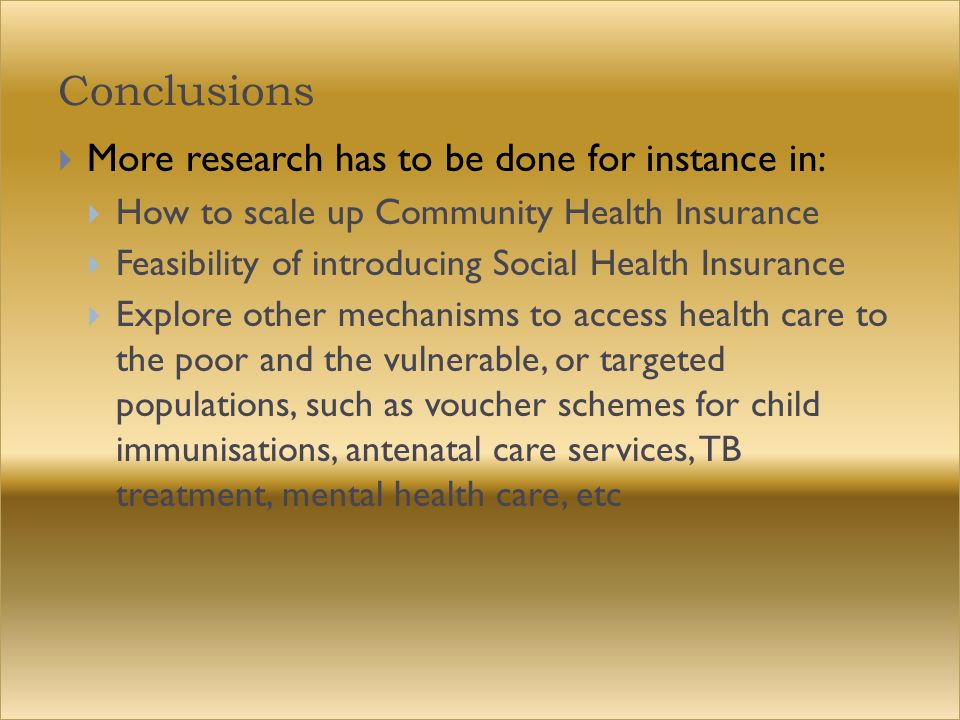 Conclusions

More research has to be done for instance in:

How to scale up Community Health Insurance

Feasibility of introducing Social Health Insurance

Explore other mechanisms to access health care to the poor and the vulnerable, or targeted populations, such as voucher schemes for child immunisations, antenatal care services, TB treatment, mental health care, etc